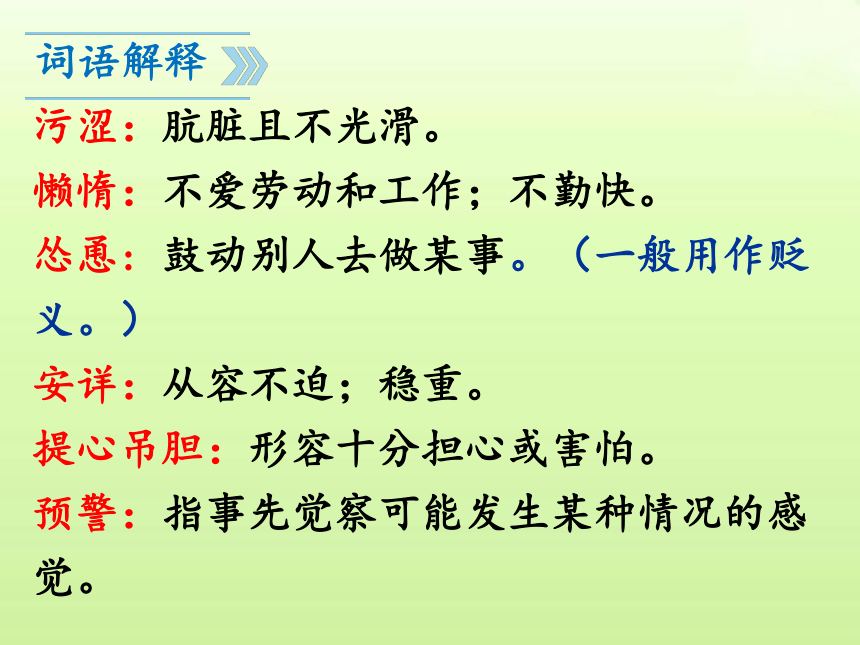 词语解释

污涩：肮脏且不光滑。

懒惰：不爱劳动和工作；不勤快。

怂恿：鼓动别人去做某事。（一般用作贬义。）

安详：从容不迫；稳重。

提心吊胆：形容十分担心或害怕。

预警：指事先觉察可能发生某种情况的感觉。